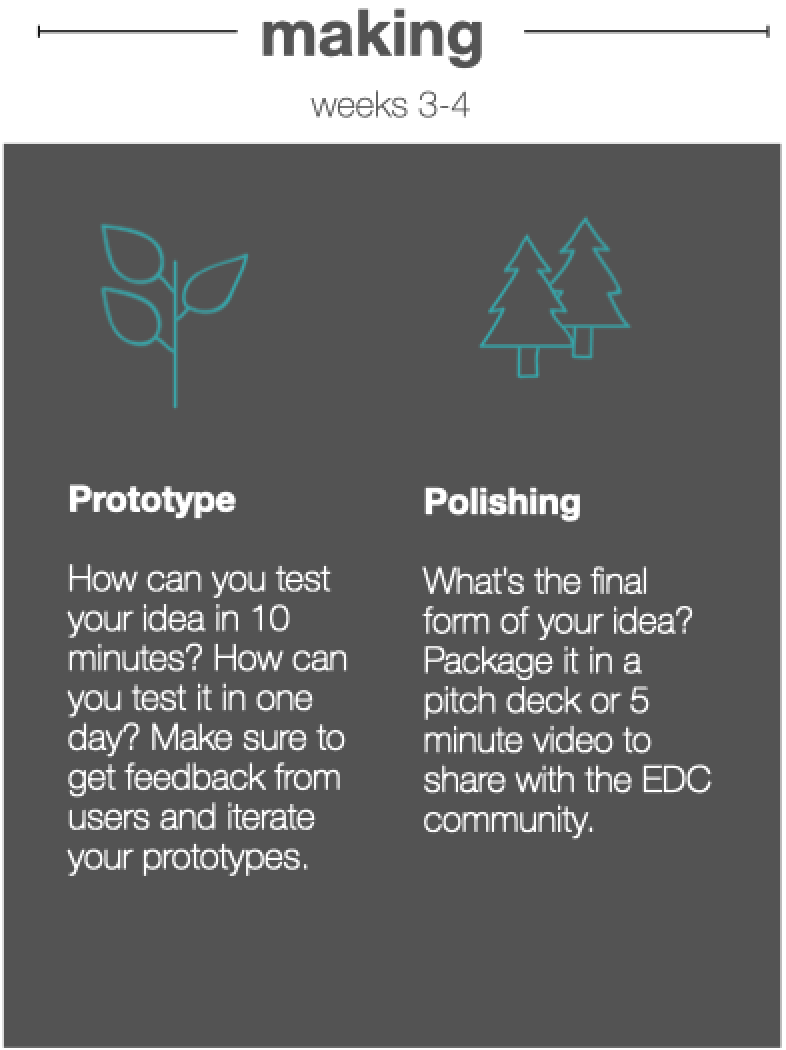 making

weeks 3-4

Prototype

How can you test your idea in 10 minutes? How can you test it in one day? Make sure to get feedback from users and iterate your prototypes.

Polishing

What's the final form of your idea? Package it in a pitch deck or 5 minute video to share with the EDC community.